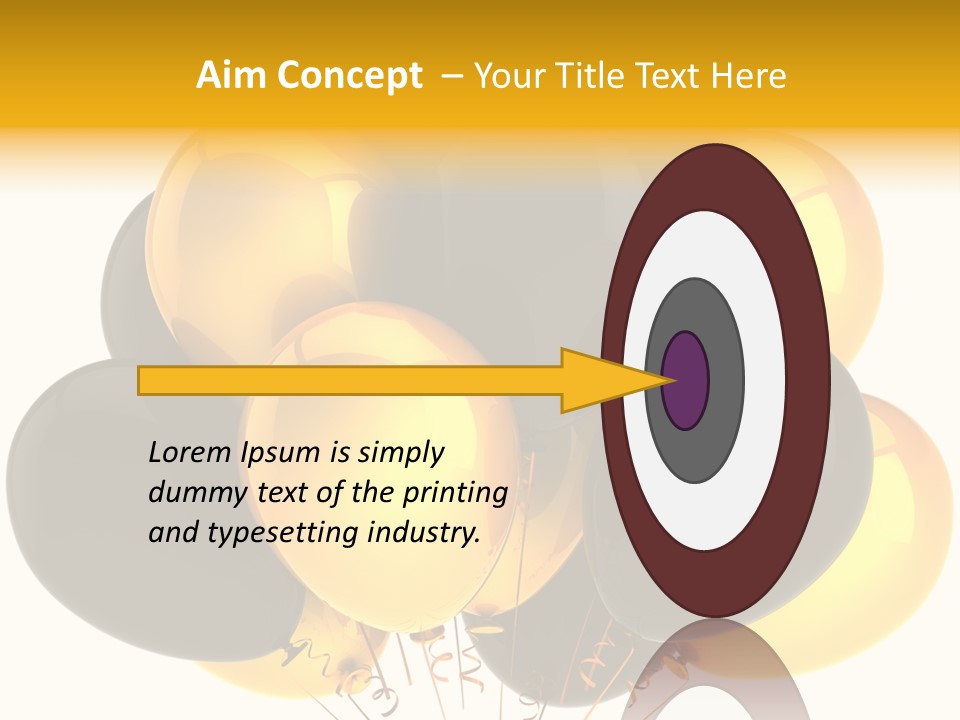 Aim Concept – Your Title Text Here

Lorem Ipsum is simply dummy text of the printing and typesetting industry.